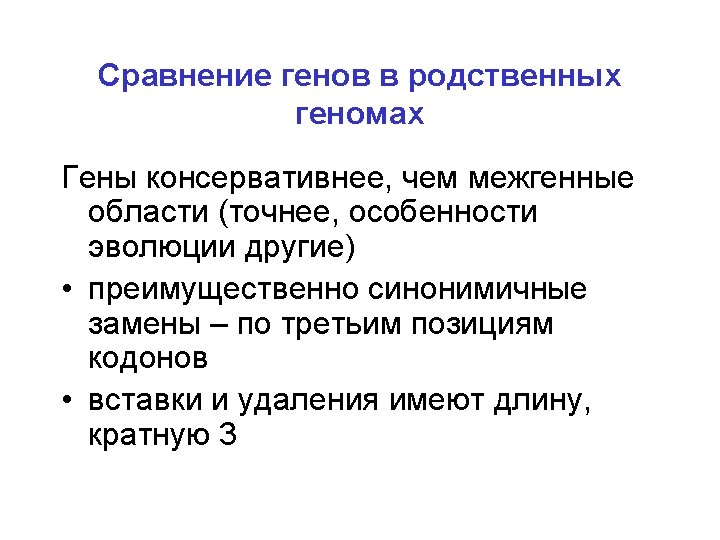 Сравнение генов в родственных геномах

Гены консервативнее, чем межгенные области (точнее, особенности эволюции другие)

• преимущественно синонимичные замены – по третьим позициям кодонов

• вставки и удаления имеют длину, кратную 3